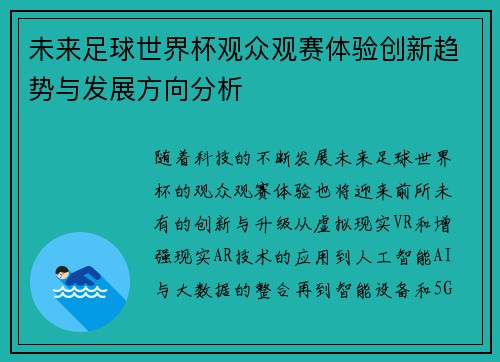 未来足球世界杯观众观赛体验创新趋势与发展方向分析

随着科技的不断发展未来足球世界杯的观众观赛体验也将迎来前所未有的创新与升级从虚拟现实VR和增强现实AR技术的应用到人工智能AI与大数据的整合再到智能设备和5G